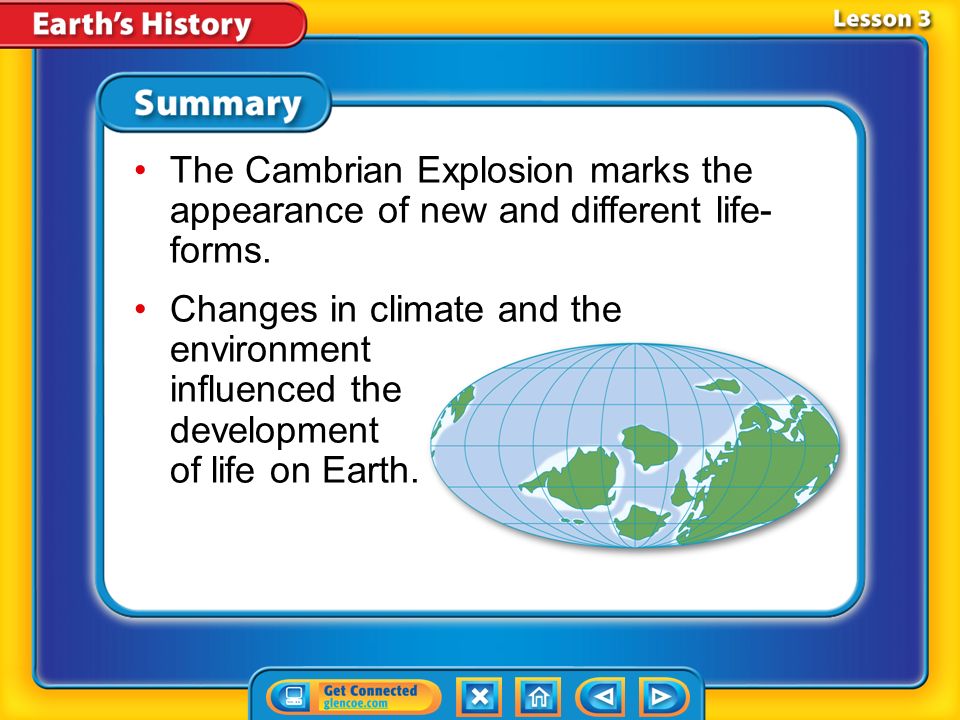 Earth's History

Lesson 3

Summary

• The Cambrian Explosion marks the appearance of new and different life-forms.

• Changes in climate and the environment influenced the development of life on Earth.

Get Connected
glencoe.com